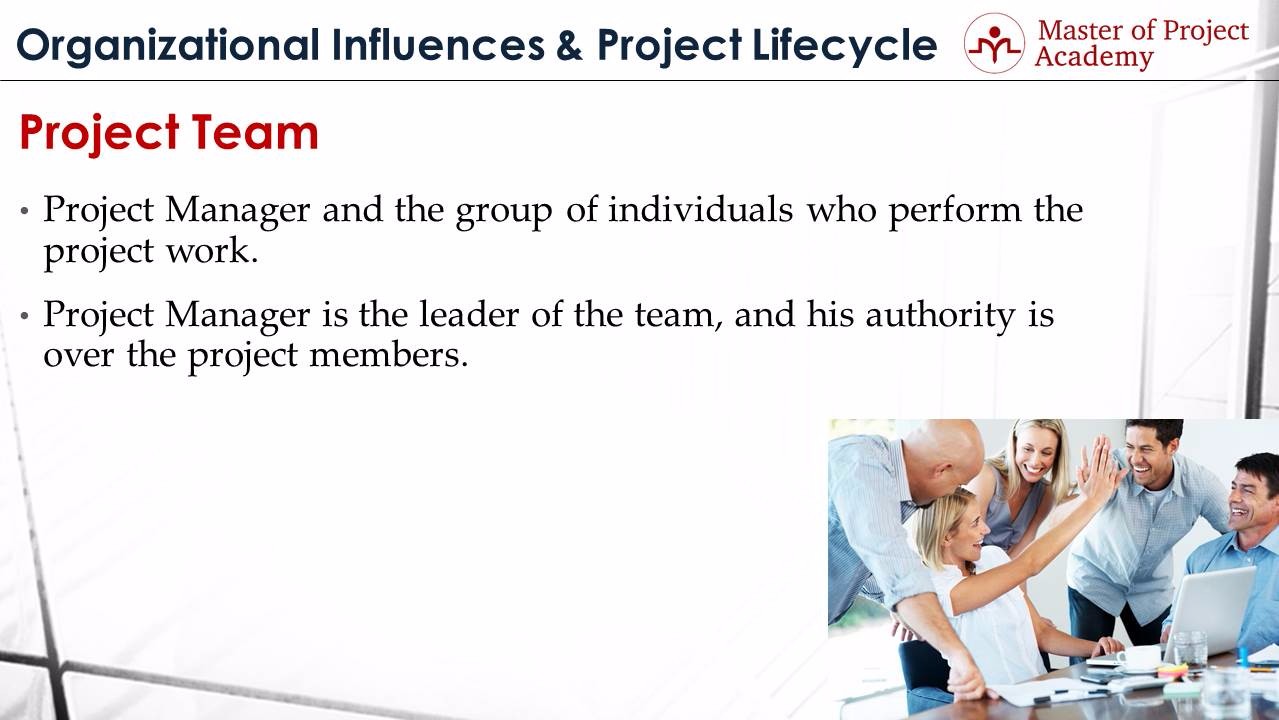 Organizational Influences & Project Lifecycle

Master of Project Academy

Project Team

• Project Manager and the group of individuals who perform the project work.

• Project Manager is the leader of the team, and his authority is over the project members.